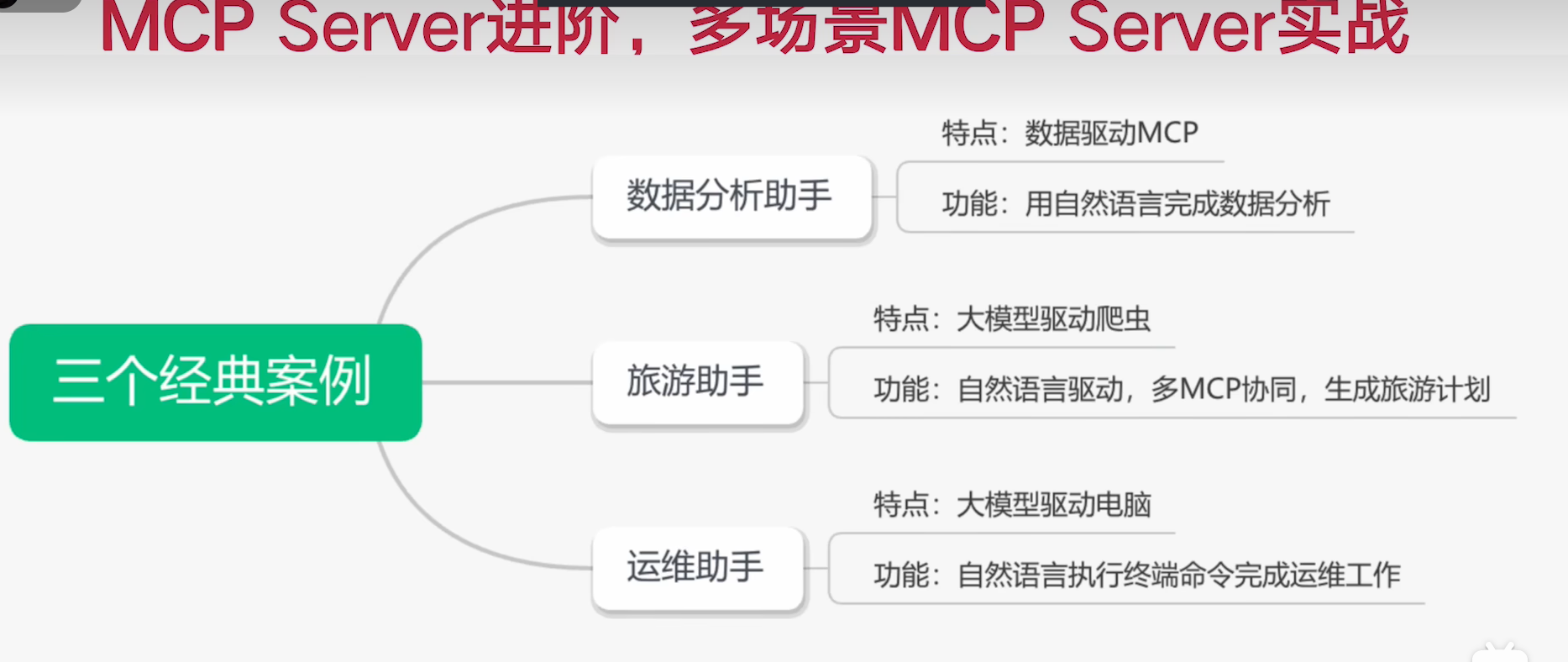 MCP Server进阶，多场景MCP Server实战

三个经典案例

数据分析助手

特点：数据驱动MCP

功能：用自然语言完成数据分析

旅游助手

特点：大模型驱动爬虫

功能：自然语言驱动，多MCP协同，生成旅游计划

运维助手

特点：大模型驱动电脑

功能：自然语言执行终端命令完成运维工作